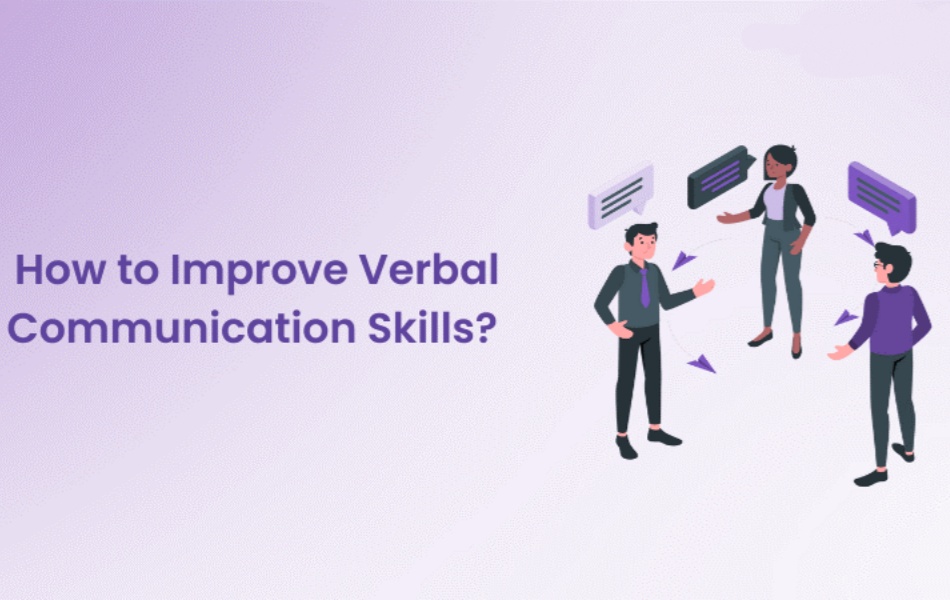 How to Improve Verbal Communication Skills?